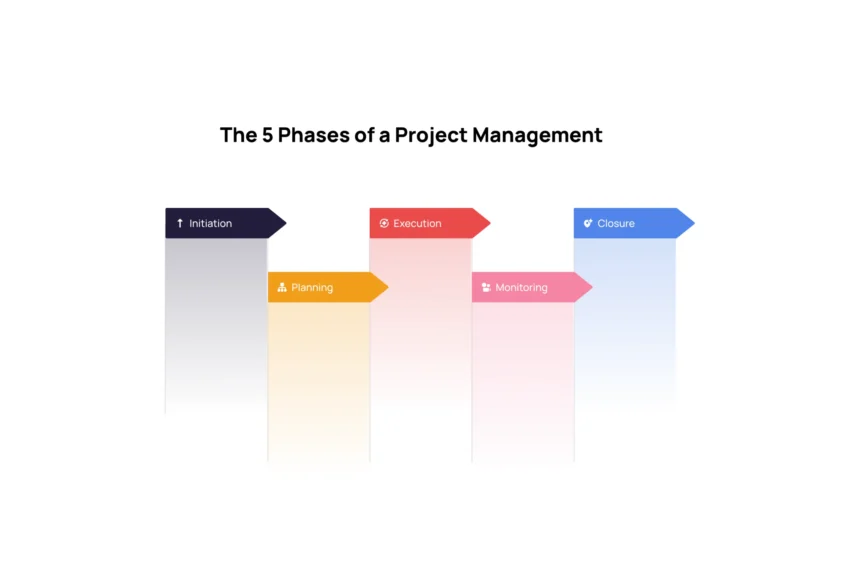 The 5 Phases of a Project Management

Initiation

Planning

Execution

Monitoring

Closure